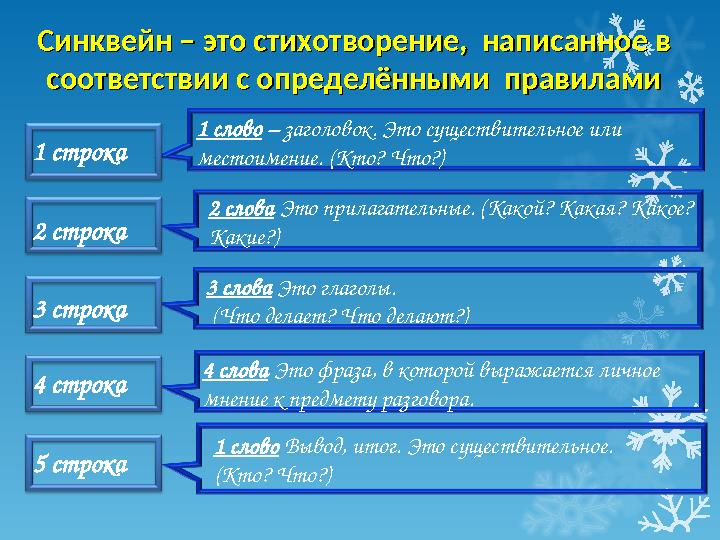 Синквейн – это стихотворение, написанное в соответствии с определёнными правилами

1 строка

1 слово – заголовок. Это существительное или местоимение. (Кто? Что?)

2 строка

2 слова Это прилагательные. (Какой? Какая? Какое? Какие?)

3 строка

3 слова Это глаголы. (Что делает? Что делают?)

4 строка

4 слова Это фраза, в которой выражается личное мнение к предмету разговора.

5 строка

1 слово Вывод, итог. Это существительное. (Кто? Что?)